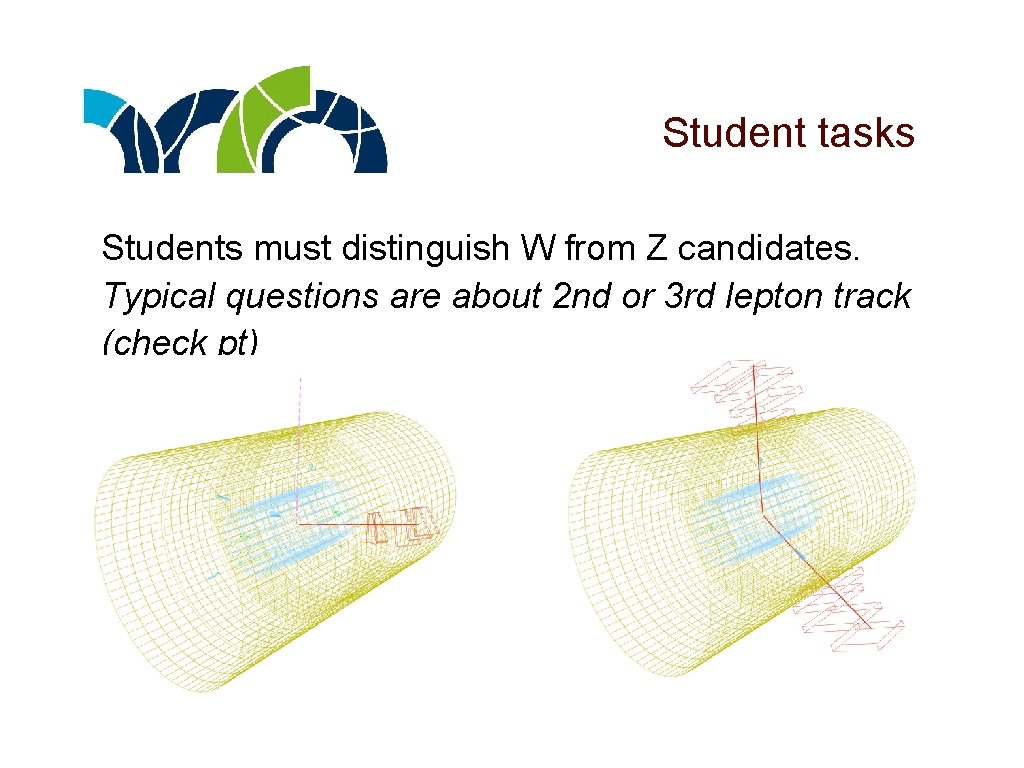 Student tasks

Students must distinguish W from Z candidates. Typical questions are about 2nd or 3rd lepton track (check pt)